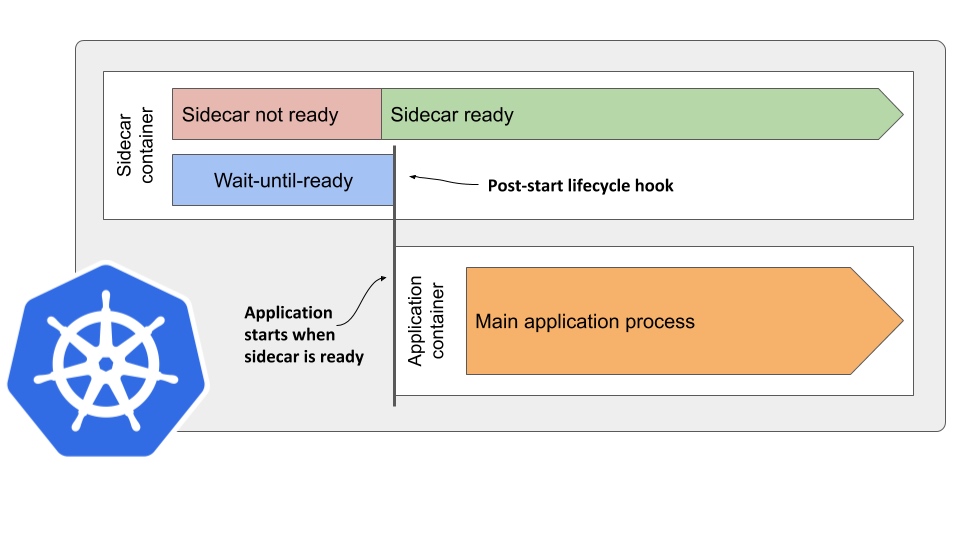 Sidecar container

Sidecar not ready

Sidecar ready

Wait-until-ready

Post-start lifecycle hook

Application starts when sidecar is ready

Application container

Main application process